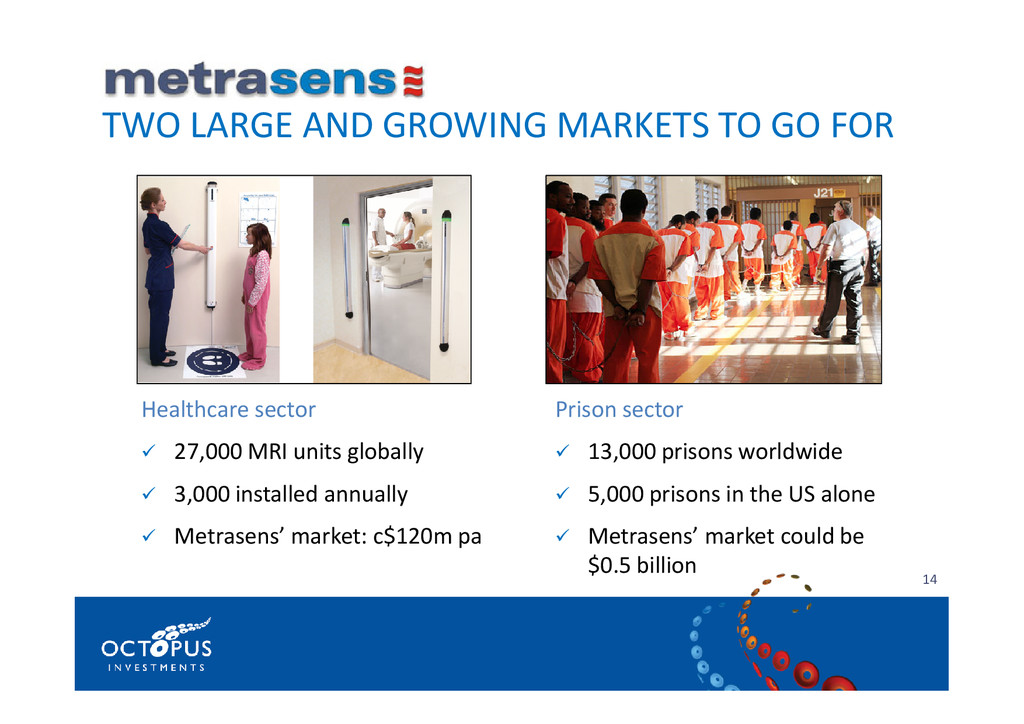 metrasens

TWO LARGE AND GROWING MARKETS TO GO FOR

J21

Healthcare sector

✓ 27,000 MRI units globally

✓ 3,000 installed annually

✓ Metrasens' market: c$120m pa

Prison sector

✓ 13,000 prisons worldwide

✓ 5,000 prisons in the US alone

✓ Metrasens' market could be $0.5 billion

14

OCTOPUS INVESTMENTS